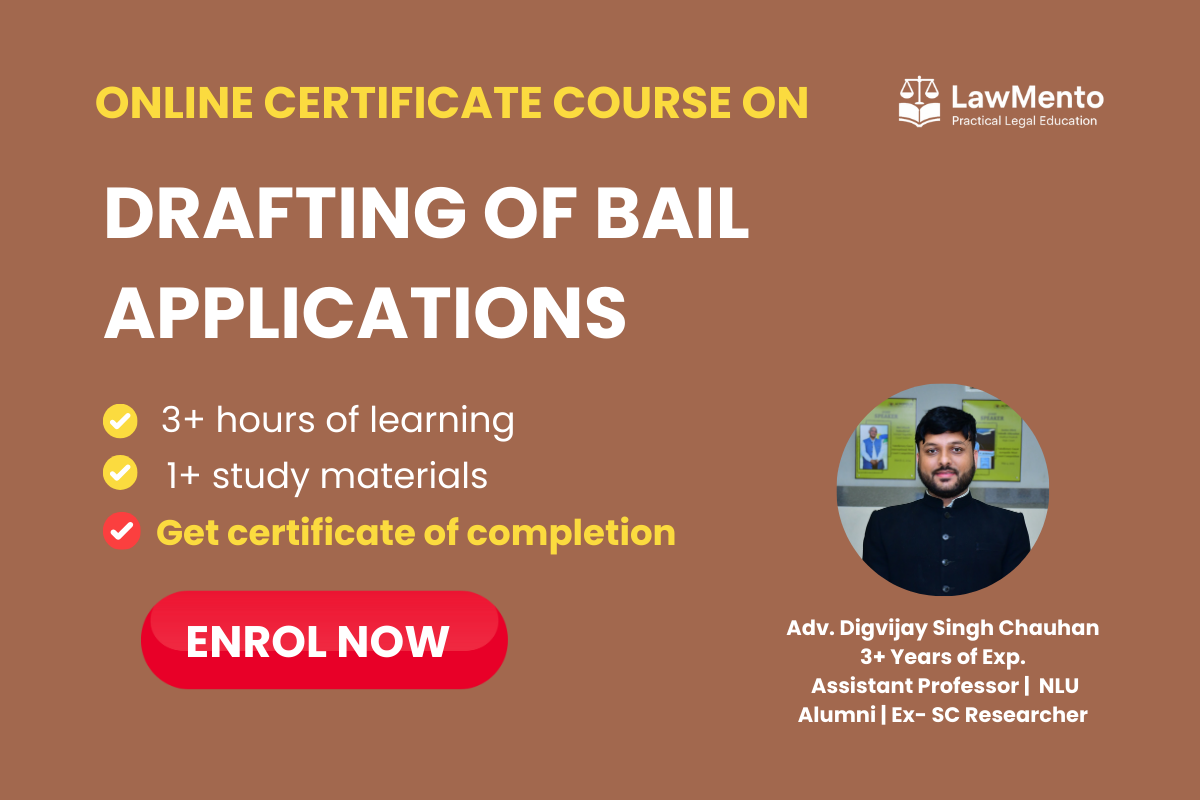 ONLINE CERTIFICATE COURSE ON

LawMento
Practical Legal Education

DRAFTING OF BAIL APPLICATIONS

3+ hours of learning

1+ study materials

Get certificate of completion

ENROL NOW

Adv. Digvijay Singh Chauhan
3+ Years of Exp.
Assistant Professor | NLU Alumni | Ex- SC Researcher